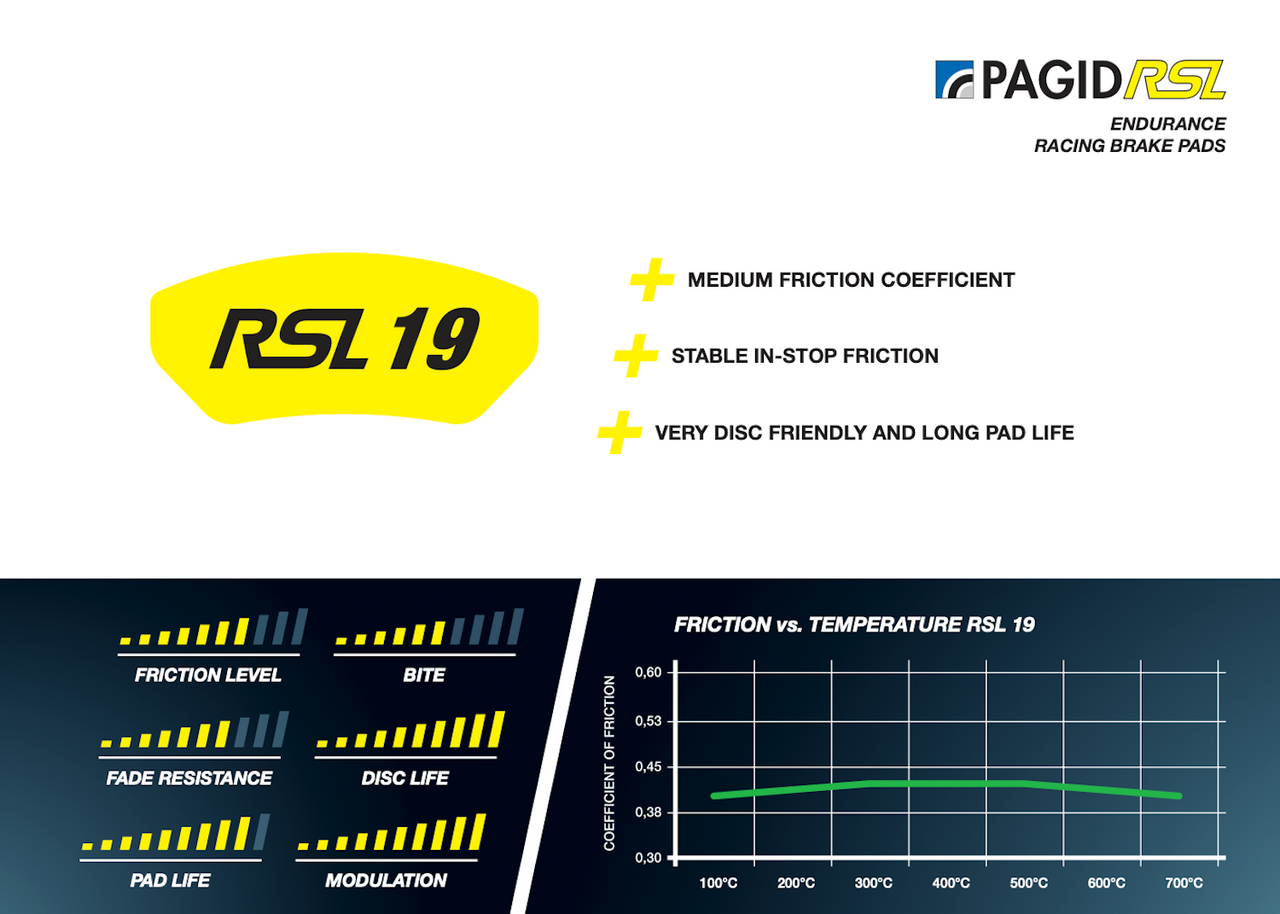 PAGID RSL

ENDURANCE
RACING BRAKE PADS

RSL 19

MEDIUM FRICTION COEFFICIENT

STABLE IN-STOP FRICTION

VERY DISC FRIENDLY AND LONG PAD LIFE

FRICTION LEVEL

BITE

FADE RESISTANCE

DISC LIFE

PAD LIFE

MODULATION

FRICTION vs. TEMPERATURE RSL 19

COEFFICIENT OF FRICTION

0,60
0,53
0,45
0,38
0,30

100°C 200°C 300°C 400°C 500°C 600°C 700°C